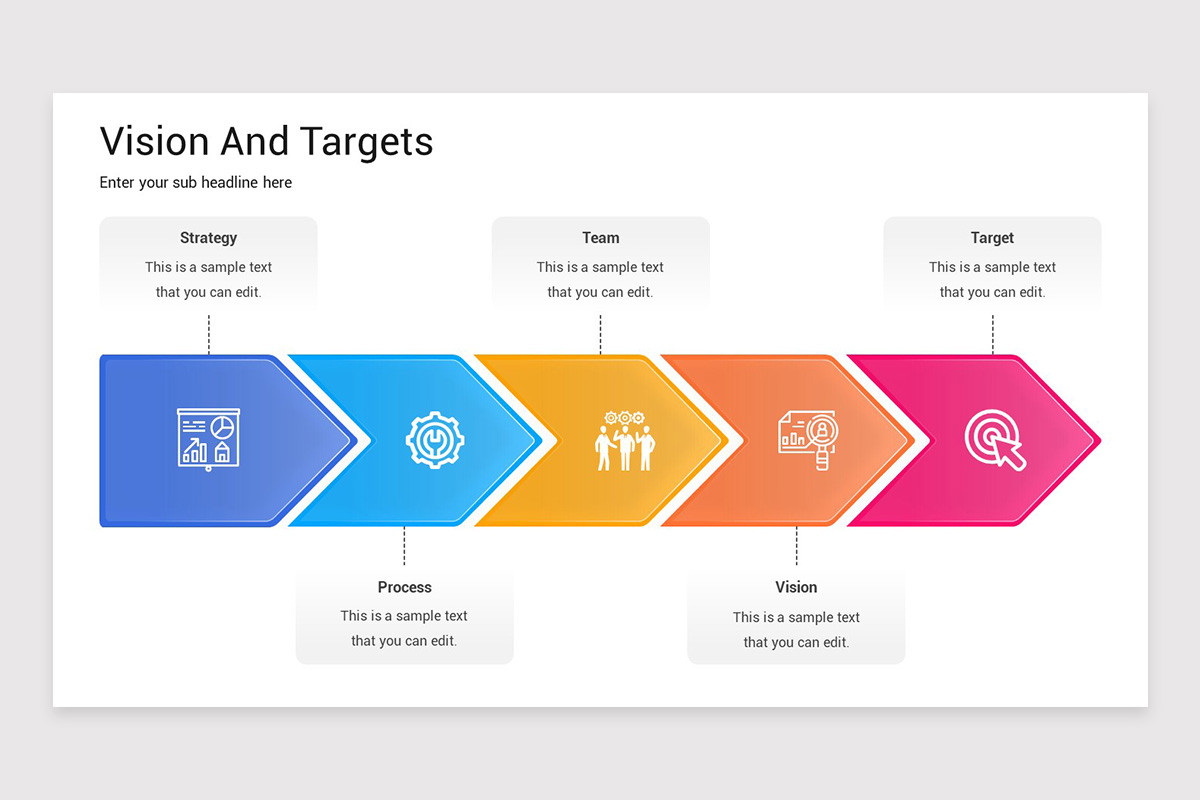 Vision And Targets

Enter your sub headline here

Strategy
This is a sample text that you can edit.

Team
This is a sample text that you can edit.

Target
This is a sample text that you can edit.

Process
This is a sample text that you can edit.

Vision
This is a sample text that you can edit.